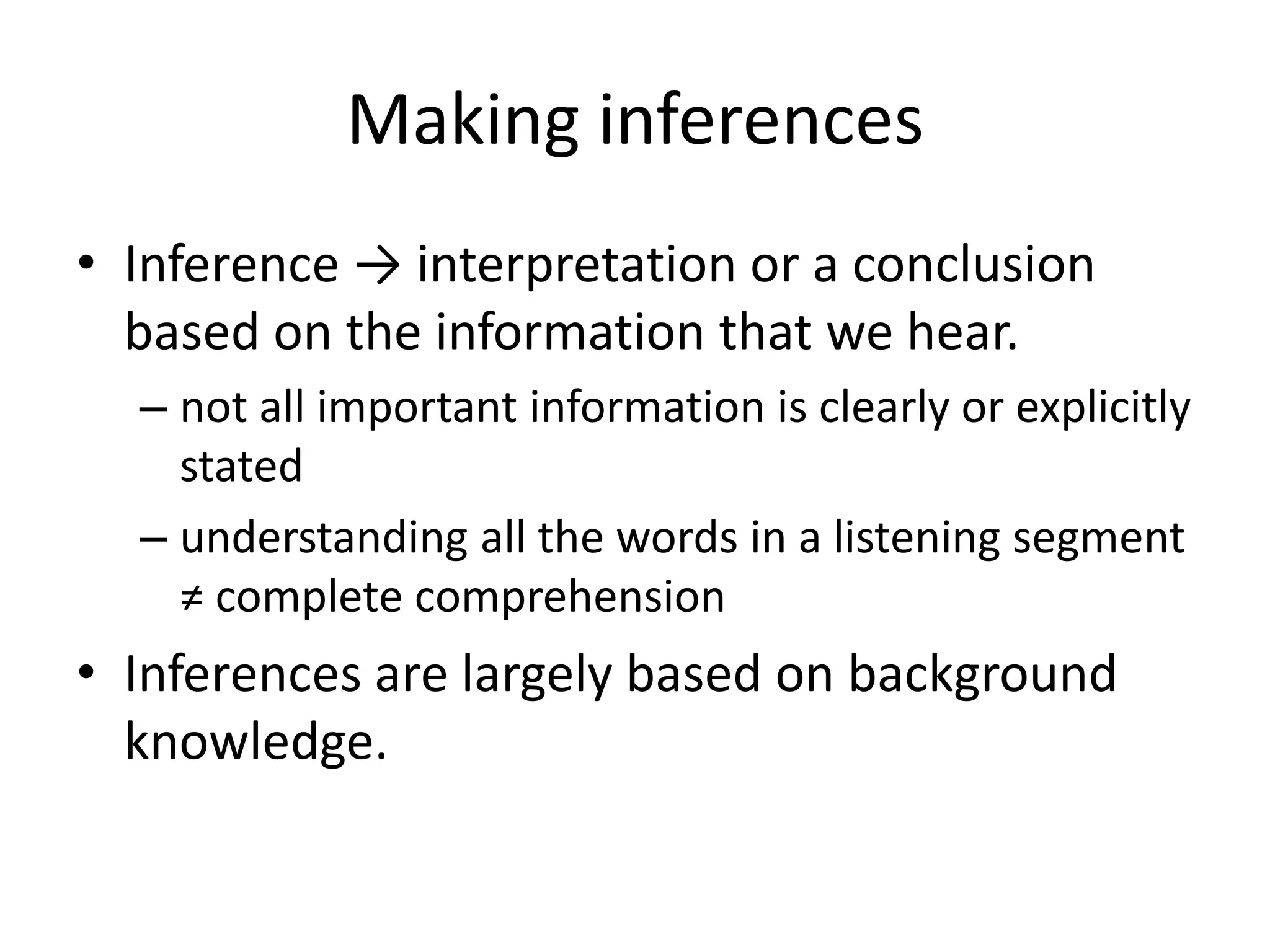 Making inferences

• Inference → interpretation or a conclusion based on the information that we hear.
– not all important information is clearly or explicitly stated
– understanding all the words in a listening segment ≠ complete comprehension

• Inferences are largely based on background knowledge.